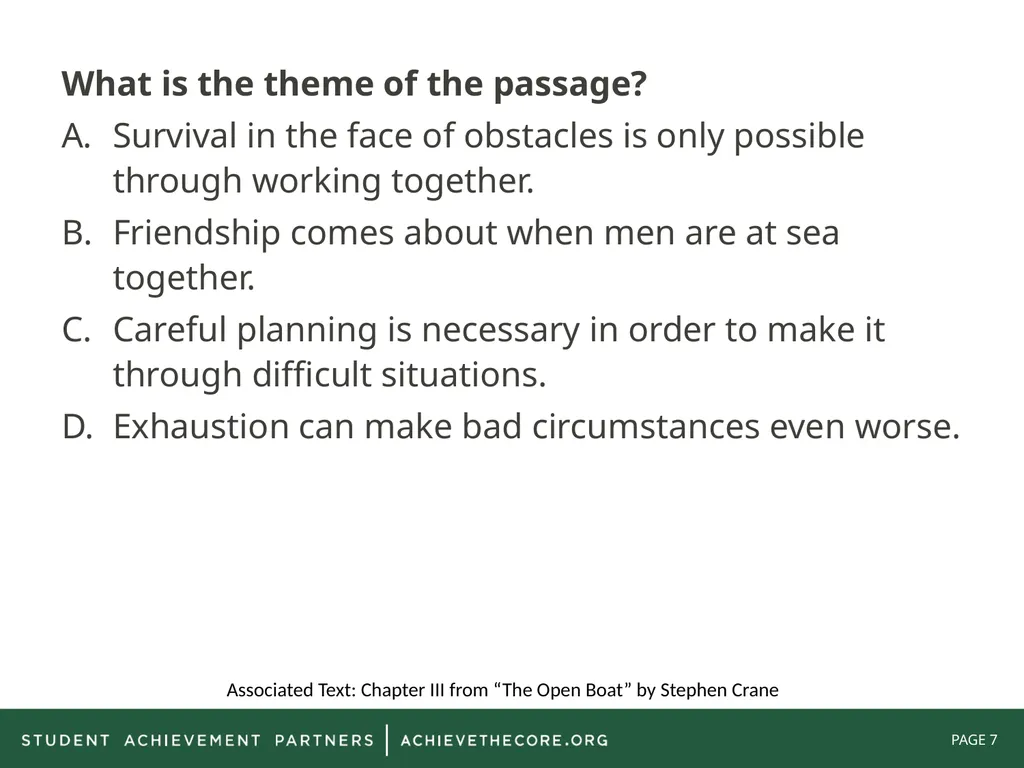 What is the theme of the passage?

A. Survival in the face of obstacles is only possible through working together.

B. Friendship comes about when men are at sea together.

C. Careful planning is necessary in order to make it through difficult situations.

D. Exhaustion can make bad circumstances even worse.

Associated Text: Chapter III from “The Open Boat” by Stephen Crane

STUDENT ACHIEVEMENT PARTNERS | ACHIEVETHECORE.ORG

PAGE 7